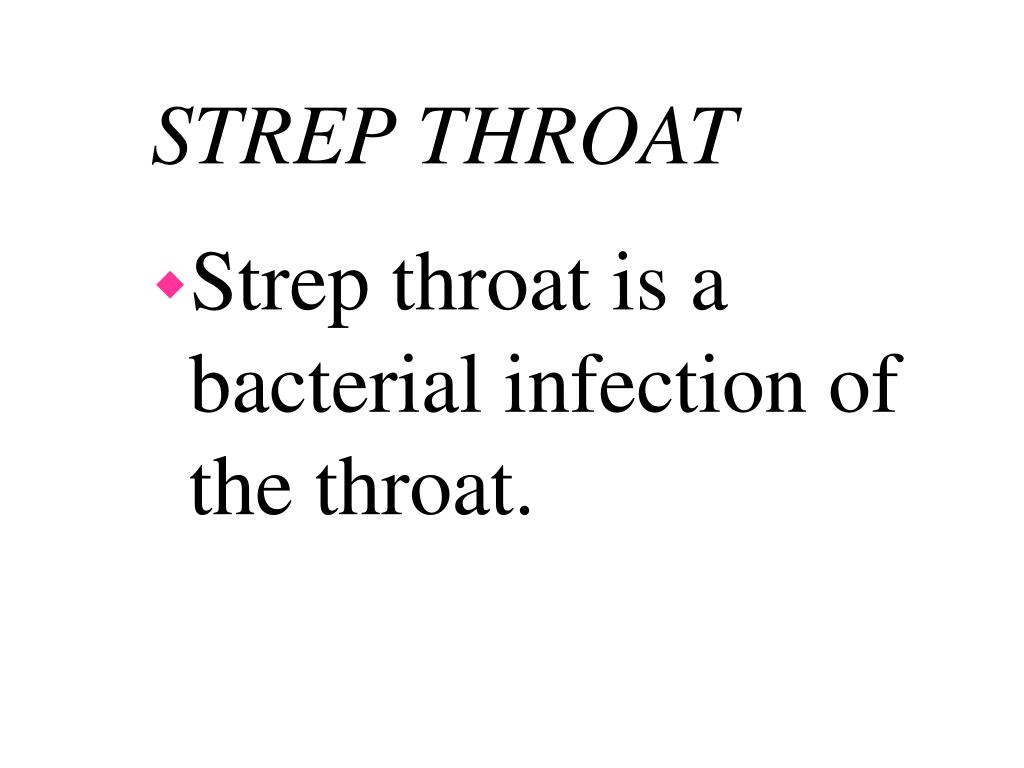 STREP THROAT

Strep throat is a bacterial infection of the throat.